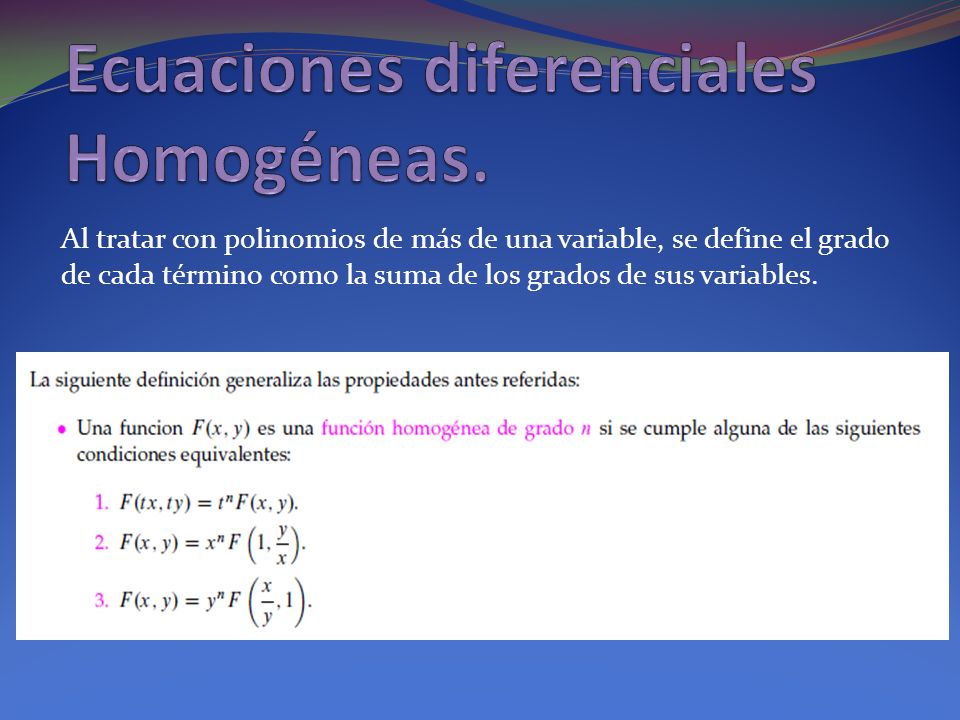 Ecuaciones diferenciales Homogéneas.

Al tratar con polinomios de más de una variable, se define el grado de cada término como la suma de los grados de sus variables.

La siguiente definición generaliza las propiedades antes referidas:

• Una funcion $F(x, y)$ es una función homogénea de grado $n$ si se cumple alguna de las siguientes condiciones equivalentes:

1. $F(tx, ty) = t^n F(x, y)$.
2. $F(x, y) = x^n F\left(1, \frac{y}{x}\right)$.
3. $F(x, y) = y^n F\left(\frac{x}{y}, 1\right)$.